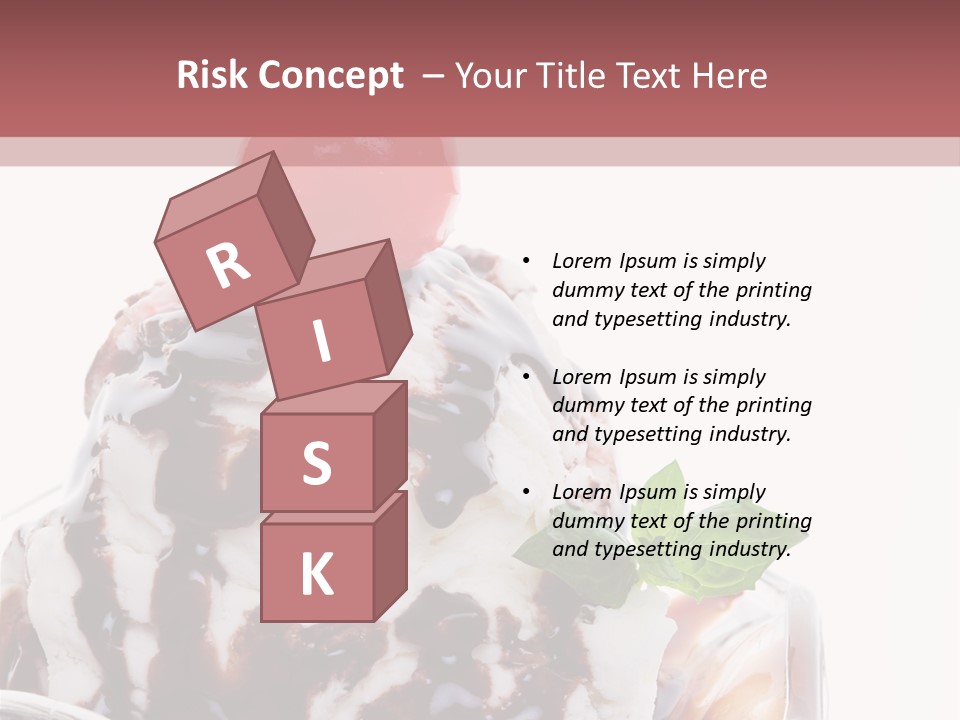 Risk Concept – Your Title Text Here

R
I
S
K

• Lorem Ipsum is simply dummy text of the printing and typesetting industry.

• Lorem Ipsum is simply dummy text of the printing and typesetting industry.

• Lorem Ipsum is simply dummy text of the printing and typesetting industry.